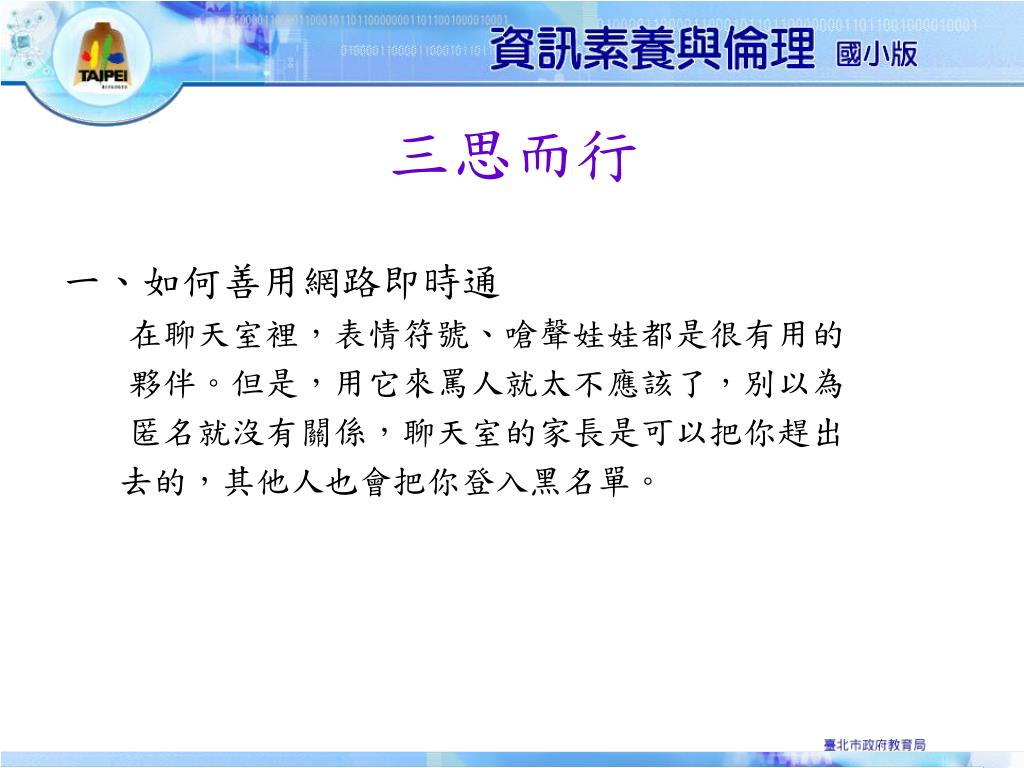 TAIPEI

資訊素養與倫理 國小版

三思而行

一、如何善用網路即時通

在聊天室裡，表情符號、嗆聲娃娃都是很有用的夥伴。但是，用它來罵人就太不應該了，別以為匿名就沒有關係，聊天室的家長是可以把你趕出去的，其他人也會把你登入黑名單。

臺北市政府教育局